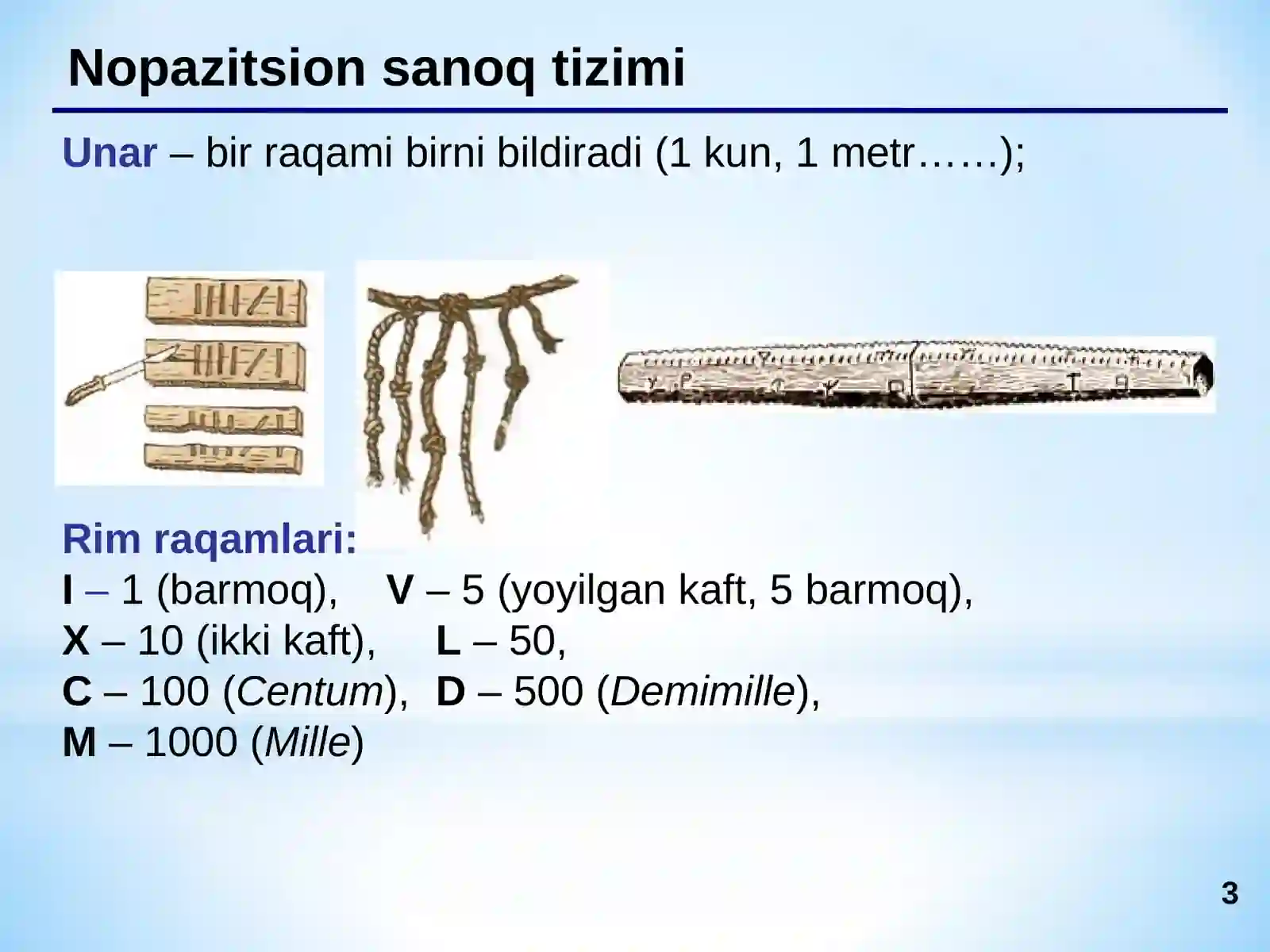 Nopazitsion sanoq tizimi

Unar – bir raqami birni bildiradi (1 kun, 1 metr……);

Rim raqamlari:
I – 1 (barmoq), V – 5 (yoyilgan kaft, 5 barmoq),
X – 10 (ikki kaft), L – 50,
C – 100 (Centum), D – 500 (Demimille),
M – 1000 (Mille)

3